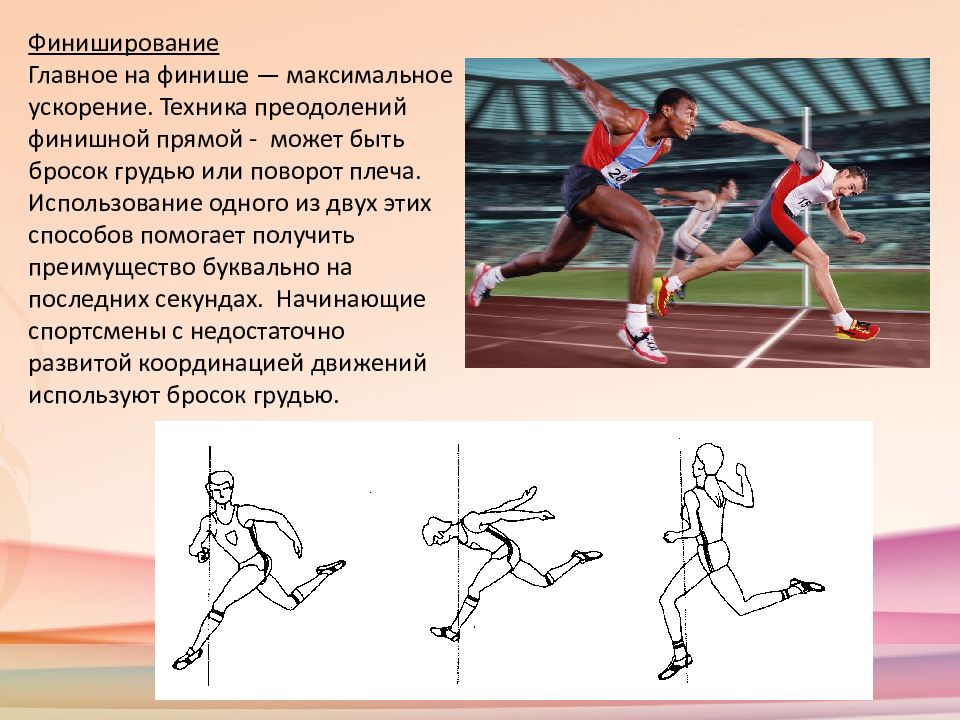 Финиширование
Главное на финише — максимальное ускорение. Техника преодолений финишной прямой - может быть бросок грудью или поворот плеча. Использование одного из двух этих способов помогает получить преимущество буквально на последних секундах. Начинающие спортсмены с недостаточно развитой координацией движений используют бросок грудью.

28

15